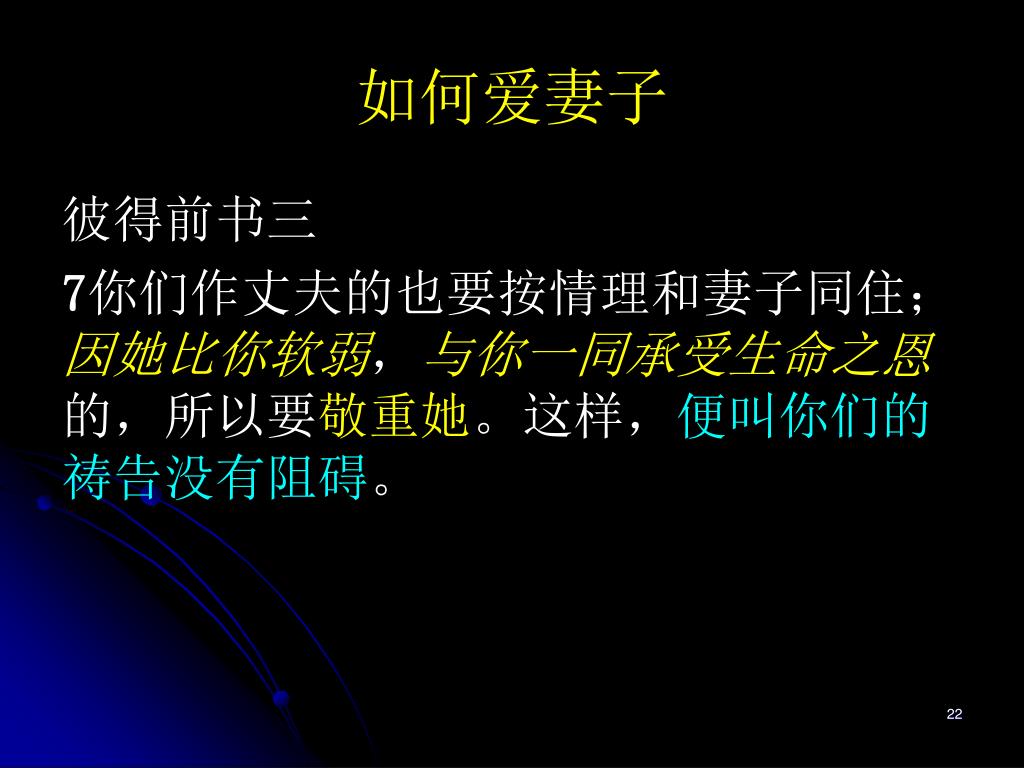 如何爱妻子

彼得前书三

7你们作丈夫的也要按情理和妻子同住；因她比你软弱，与你一同承受生命之恩的，所以要敬重她。这样，便叫你们的祷告没有阻碍。

22